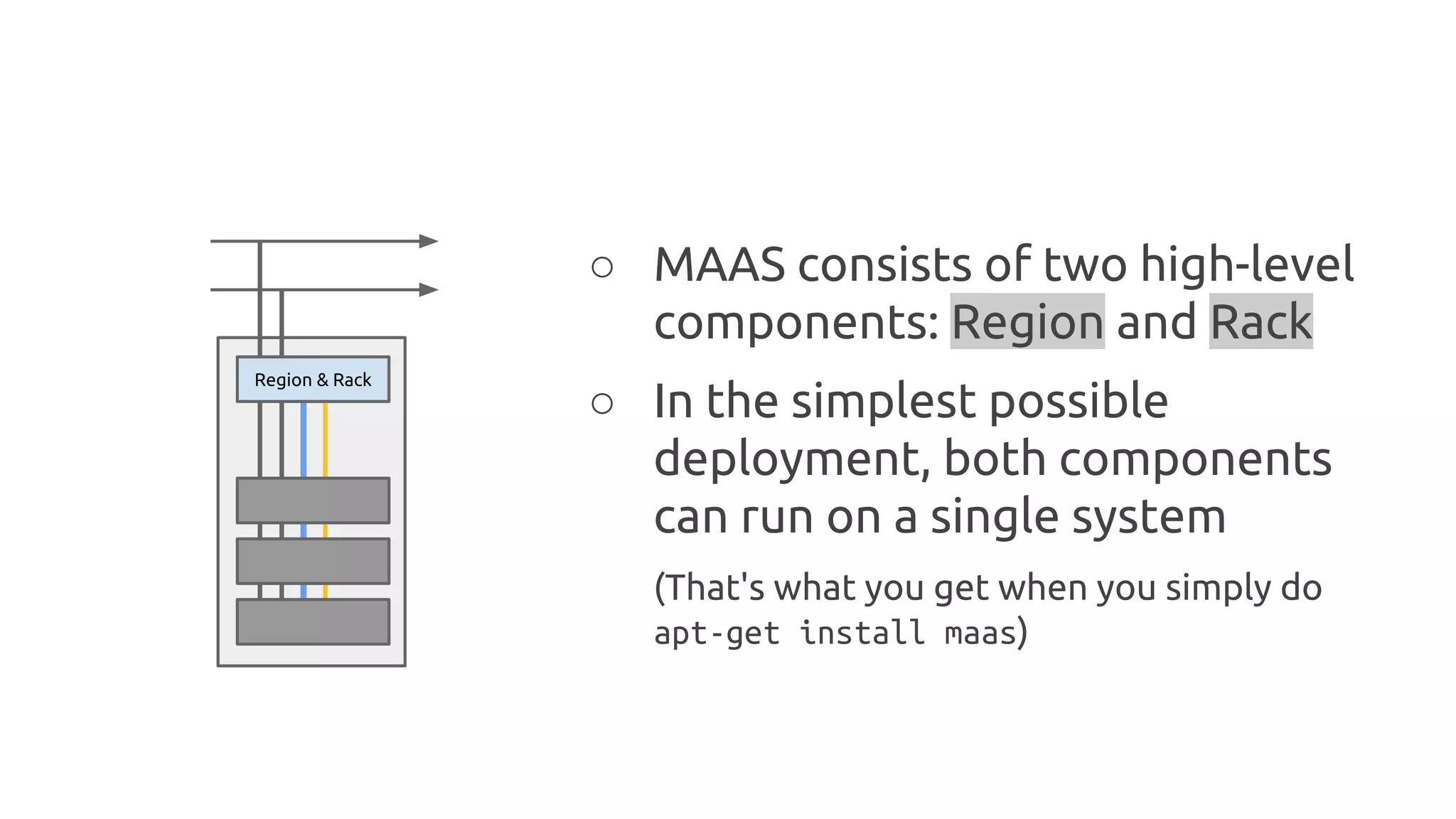 Region & Rack

○ MAAS consists of two high-level components: Region and Rack

○ In the simplest possible deployment, both components can run on a single system

(That's what you get when you simply do apt-get install maas)